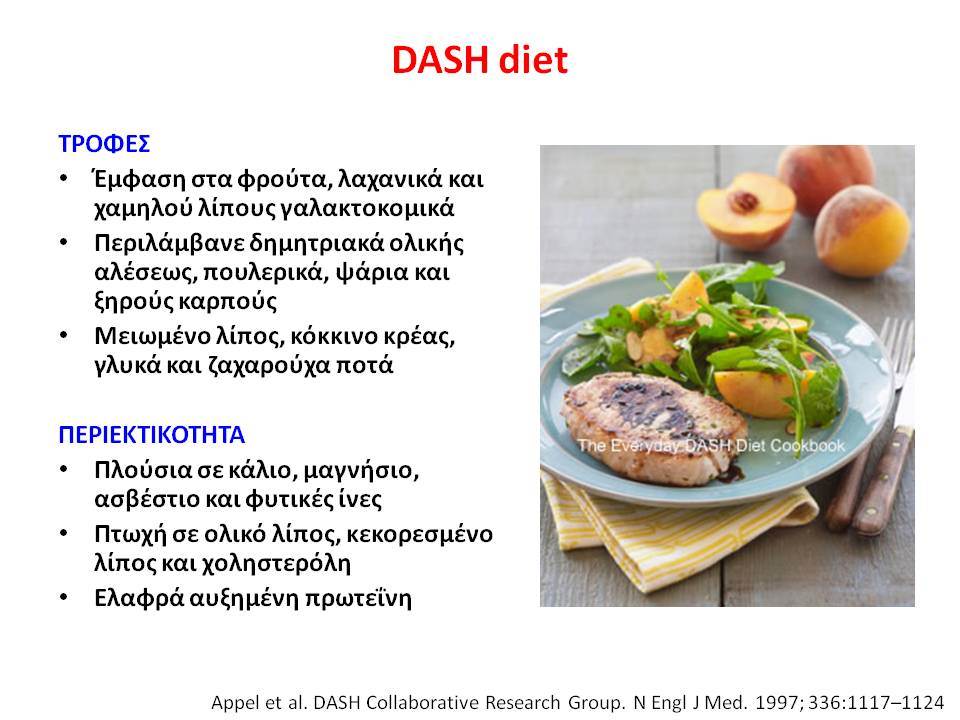 DASH diet

ΤΡΟΦΕΣ
• Έμφαση στα φρούτα, λαχανικά και χαμηλού λίπους γαλακτοκομικά
• Περιλάμβανε δημητριακά ολικής αλέσεως, πουλερικά, ψάρια και ξηρούς καρπούς
• Μειωμένο λίπος, κόκκινο κρέας, γλυκά και ζαχαρούχα ποτά

ΠΕΡΙΕΚΤΙΚΟΤΗΤΑ
• Πλούσια σε κάλιο, μαγνήσιο, ασβέστιο και φυτικές ίνες
• Πτωχή σε ολικό λίπος, κεκορεσμένο λίπος και χοληστερόλη
• Ελαφρά αυξημένη πρωτεΐνη

The Everyday DASH Diet Cookbook

Appel et al. DASH Collaborative Research Group. N Engl J Med. 1997; 336:1117–1124